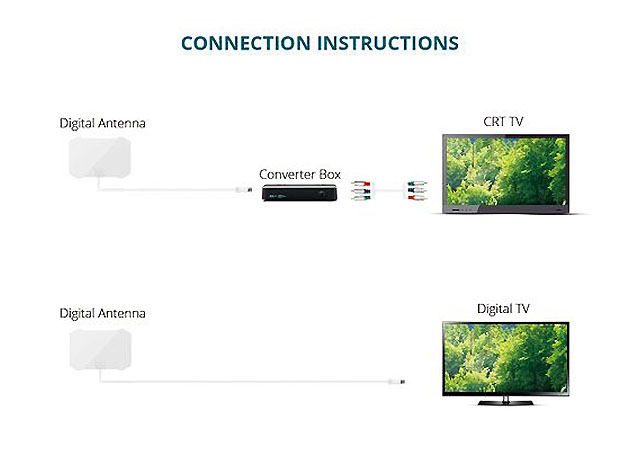 CONNECTION INSTRUCTIONS

Digital Antenna

Converter Box

CRT TV

Digital Antenna

Digital TV